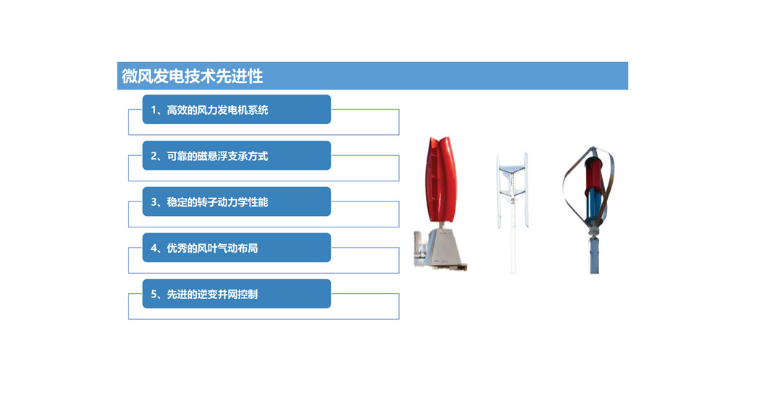 微风发电技术先进性

1、高效的风力发电机系统

2、可靠的磁悬浮支承方式

3、稳定的转子动力学性能

4、优秀的风叶气动布局

5、先进的逆变并网控制